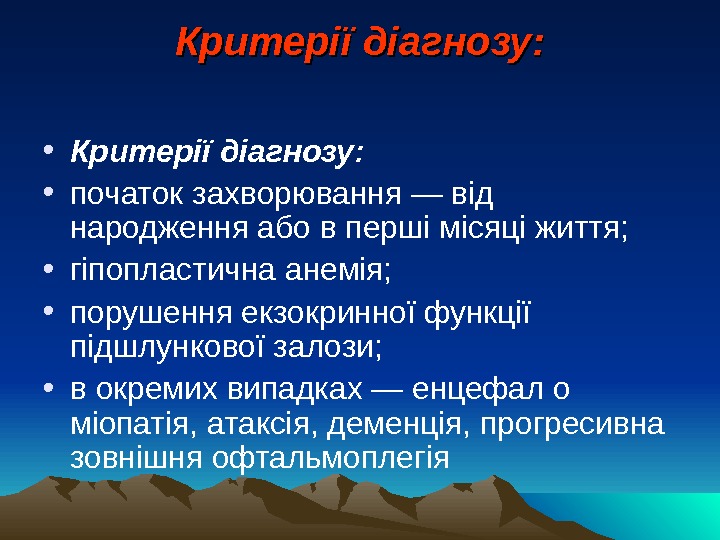 Критерії діагнозу:

• Критерії діагнозу:
• початок захворювання — від народження або в перші місяці життя;
• гіпопластична анемія;
• порушення екзокринної функції підшлункової залози;
• в окремих випадках — енцефал о міопатія, атаксія, деменція, прогресивна зовнішня офтальмоплегія